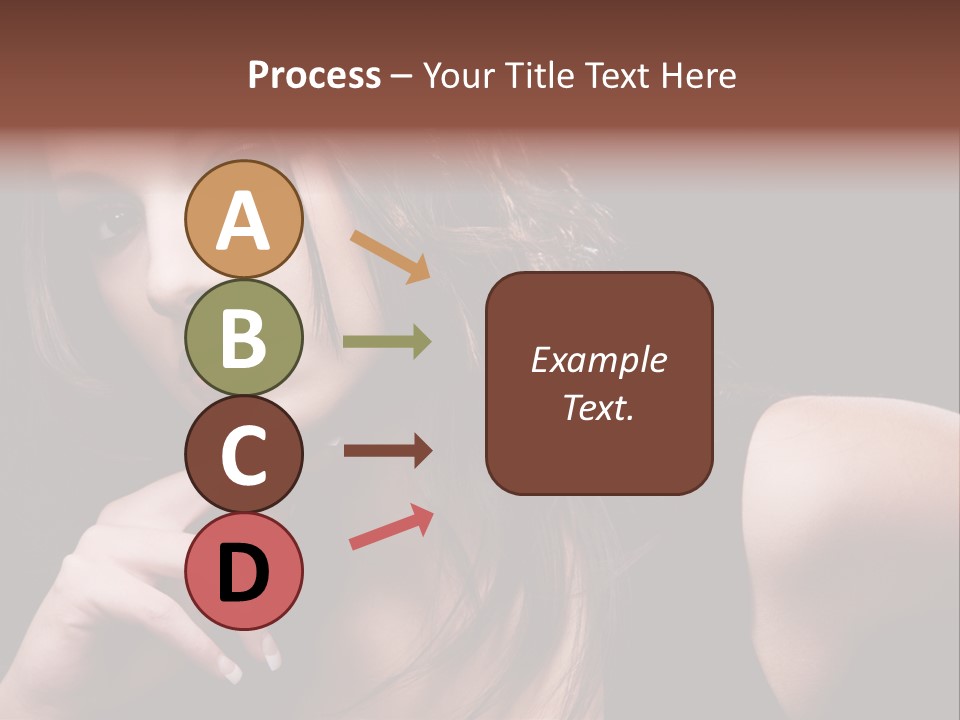 Process – Your Title Text Here

A

B

C

D

Example Text.